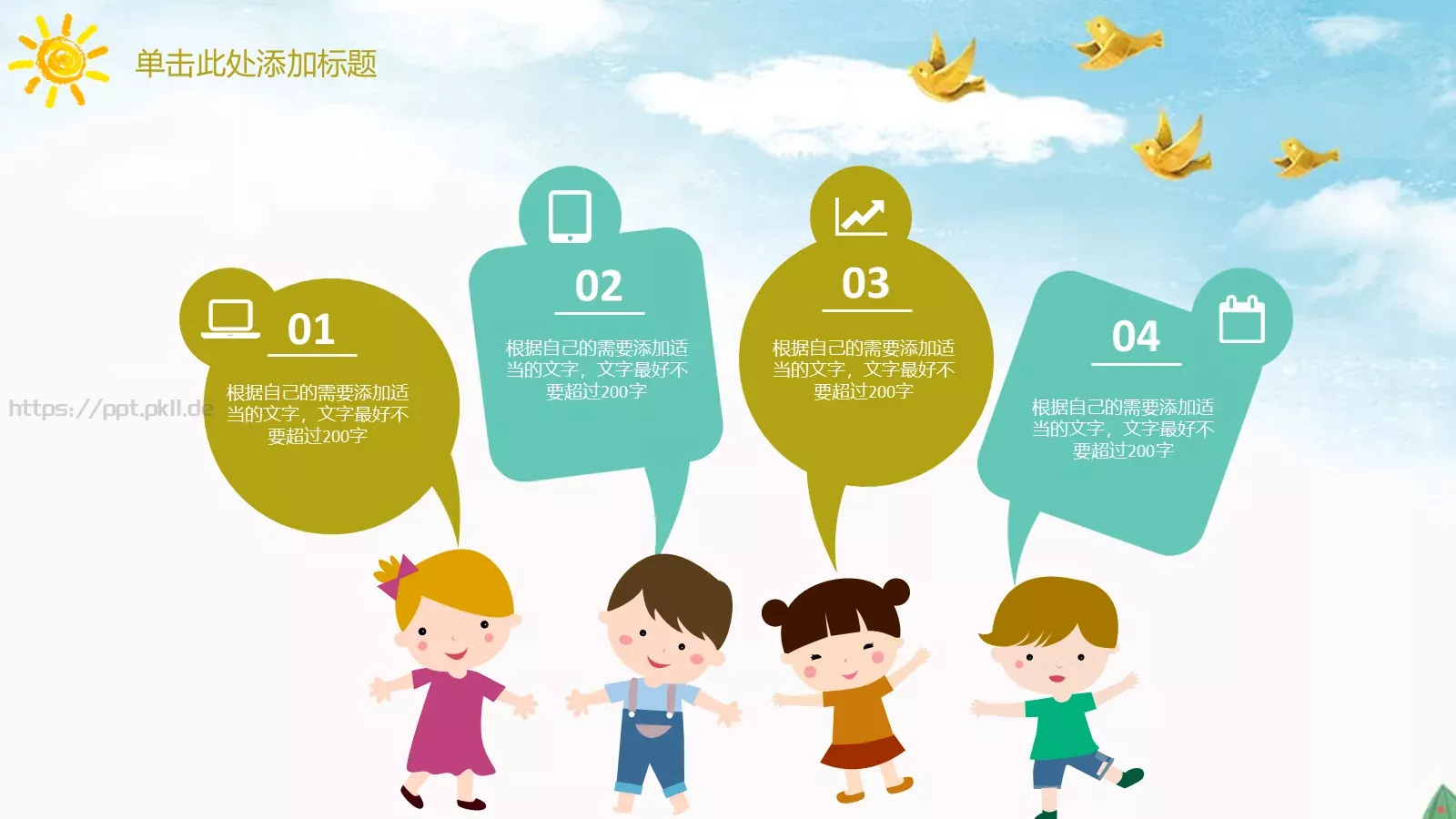 单击此处添加标题

https://ppt.pkll.de

01

根据自己的需要添加适当的文字，文字最好不要超过200字

02

根据自己的需要添加适当的文字，文字最好不要超过200字

03

根据自己的需要添加适当的文字，文字最好不要超过200字

04

根据自己的需要添加适当的文字，文字最好不要超过200字